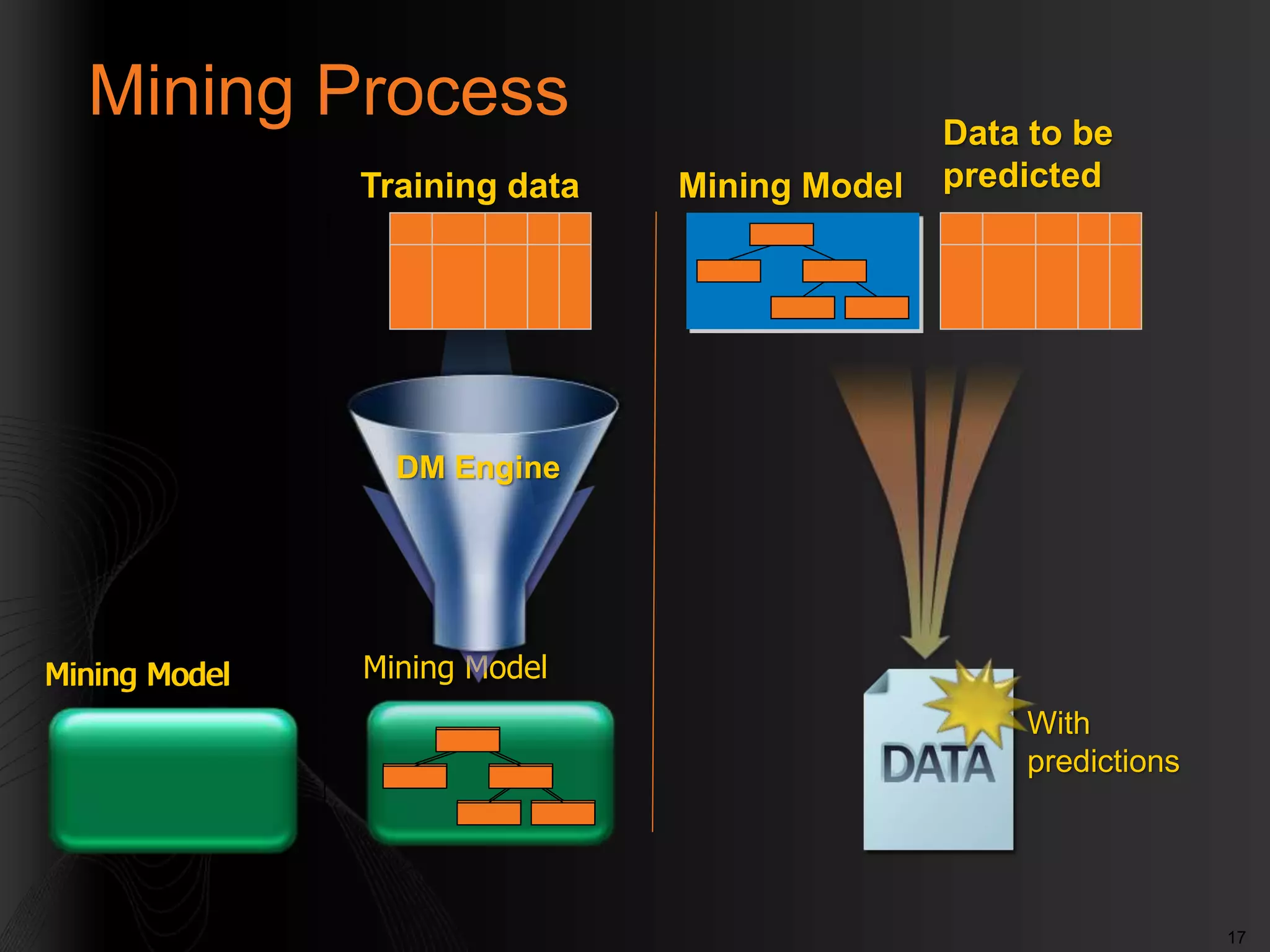 Mining Process

Training data

Mining Model

Data to be predicted

DM Engine

Mining Model

Mining Model

DATA

With predictions

17